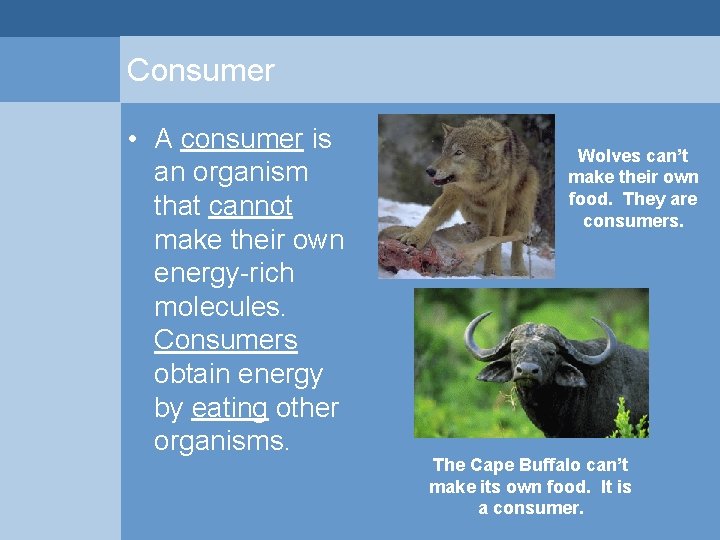 Consumer

• A consumer is an organism that cannot make their own energy-rich molecules. Consumers obtain energy by eating other organisms.

Wolves can't make their own food. They are consumers.

The Cape Buffalo can't make its own food. It is a consumer.